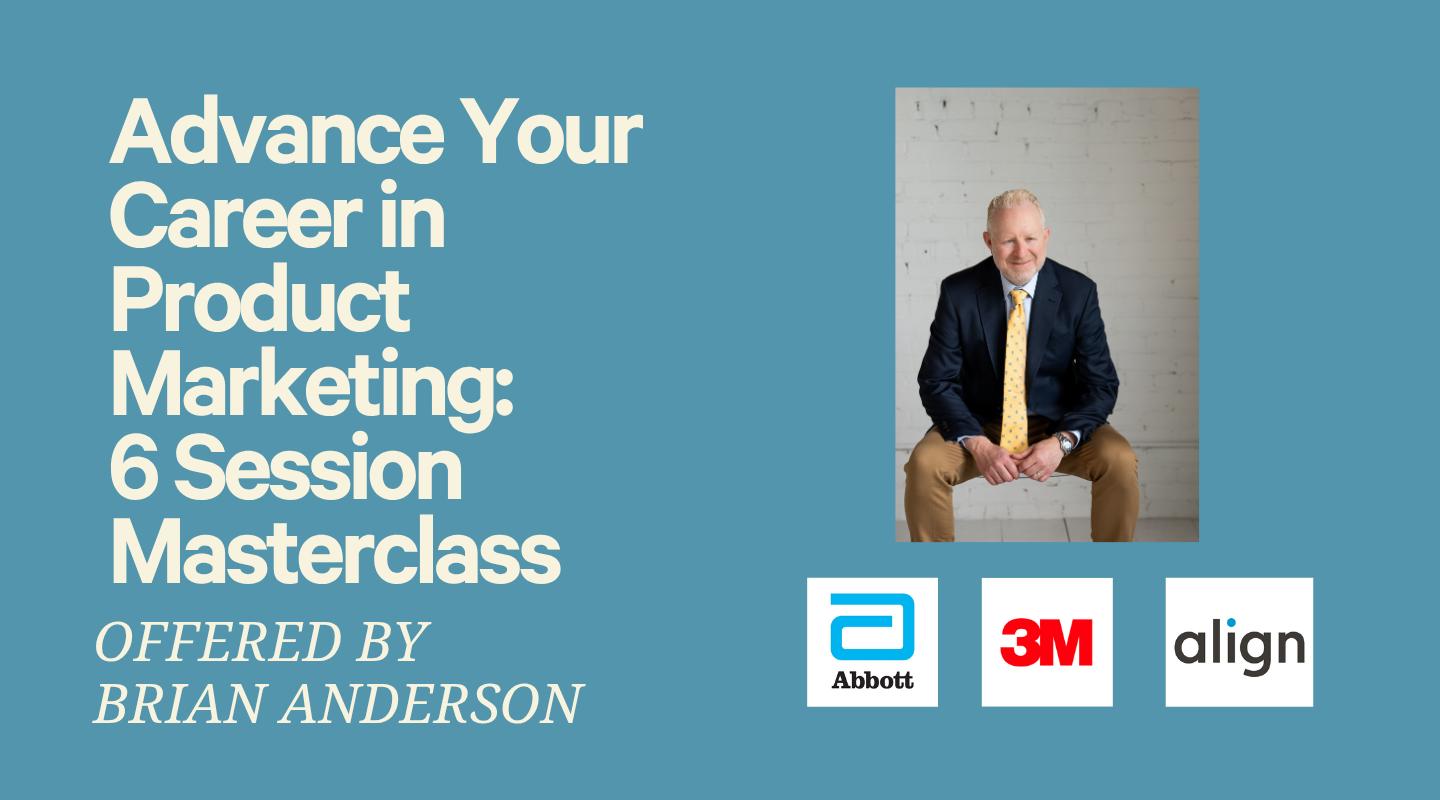 Advance Your Career in Product Marketing: 6 Session Masterclass

OFFERED BY BRIAN ANDERSON

Abbott

3M

align